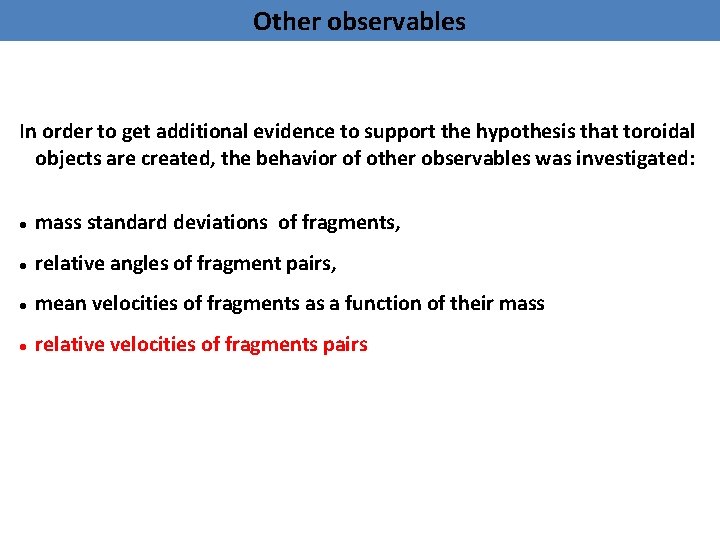 Other observables

In order to get additional evidence to support the hypothesis that toroidal objects are created, the behavior of other observables was investigated:

• mass standard deviations of fragments,

• relative angles of fragment pairs,

• mean velocities of fragments as a function of their mass

• relative velocities of fragments pairs